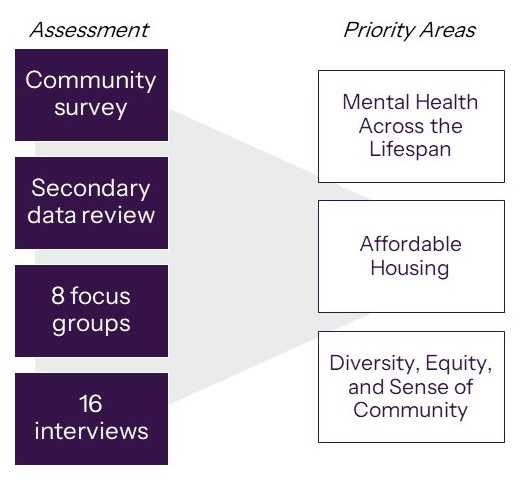 Assessment

Community survey

Secondary data review

8 focus groups

16 interviews

Priority Areas

Mental Health Across the Lifespan

Affordable Housing

Diversity, Equity, and Sense of Community